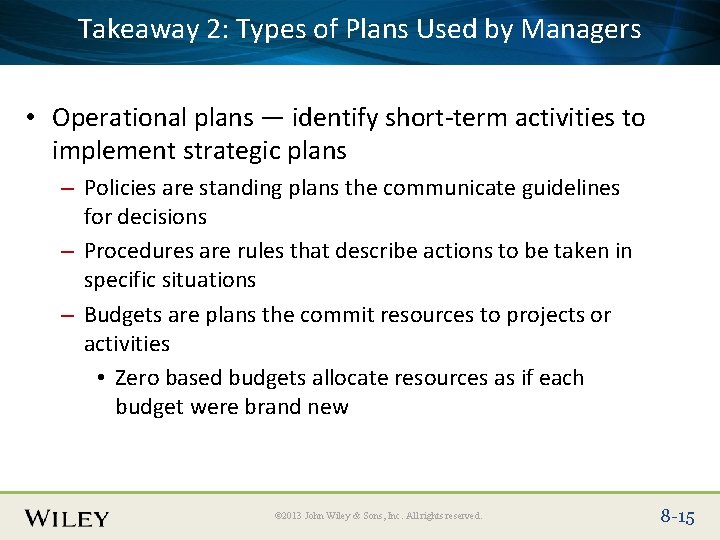 Takeaway 2: Types of Plans Used by Managers

• Operational plans — identify short-term activities to implement strategic plans

– Policies are standing plans the communicate guidelines for decisions

– Procedures are rules that describe actions to be taken in specific situations

– Budgets are plans the commit resources to projects or activities

• Zero based budgets allocate resources as if each budget were brand new

WILEY

©2013 John Wiley & Sons, Inc. All rights reserved.

8-15